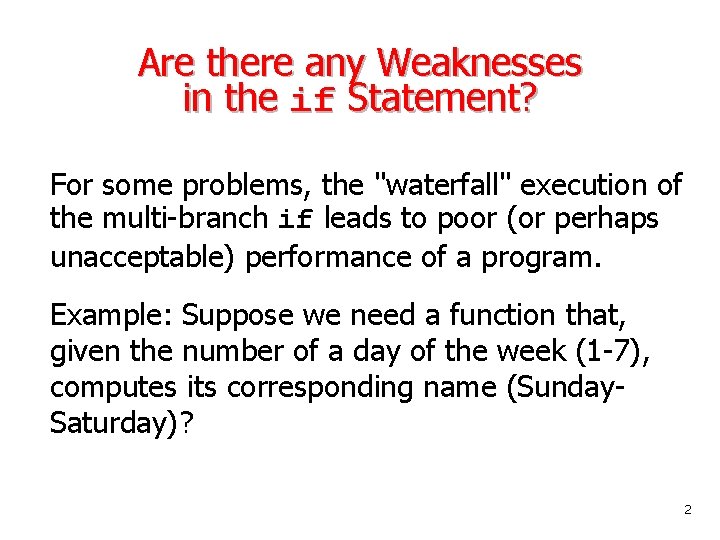 Are there any Weaknesses in the if Statement?

For some problems, the "waterfall" execution of the multi-branch if leads to poor (or perhaps unacceptable) performance of a program.

Example: Suppose we need a function that, given the number of a day of the week (1-7), computes its corresponding name (Sunday-Saturday)?

2